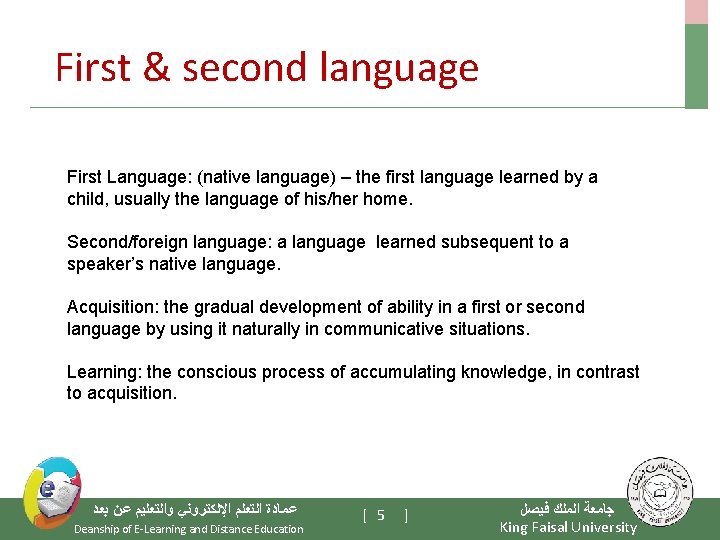 First & second language

First Language: (native language) – the first language learned by a child, usually the language of his/her home.

Second/foreign language: a language learned subsequent to a speaker's native language.

Acquisition: the gradual development of ability in a first or second language by using it naturally in communicative situations.

Learning: the conscious process of accumulating knowledge, in contrast to acquisition.

عمادة التعلم الإلكتروني والتعليم عن بعد
Deanship of E-Learning and Distance Education

[ 5 ]

جامعة الملك فيصل
King Faisal University